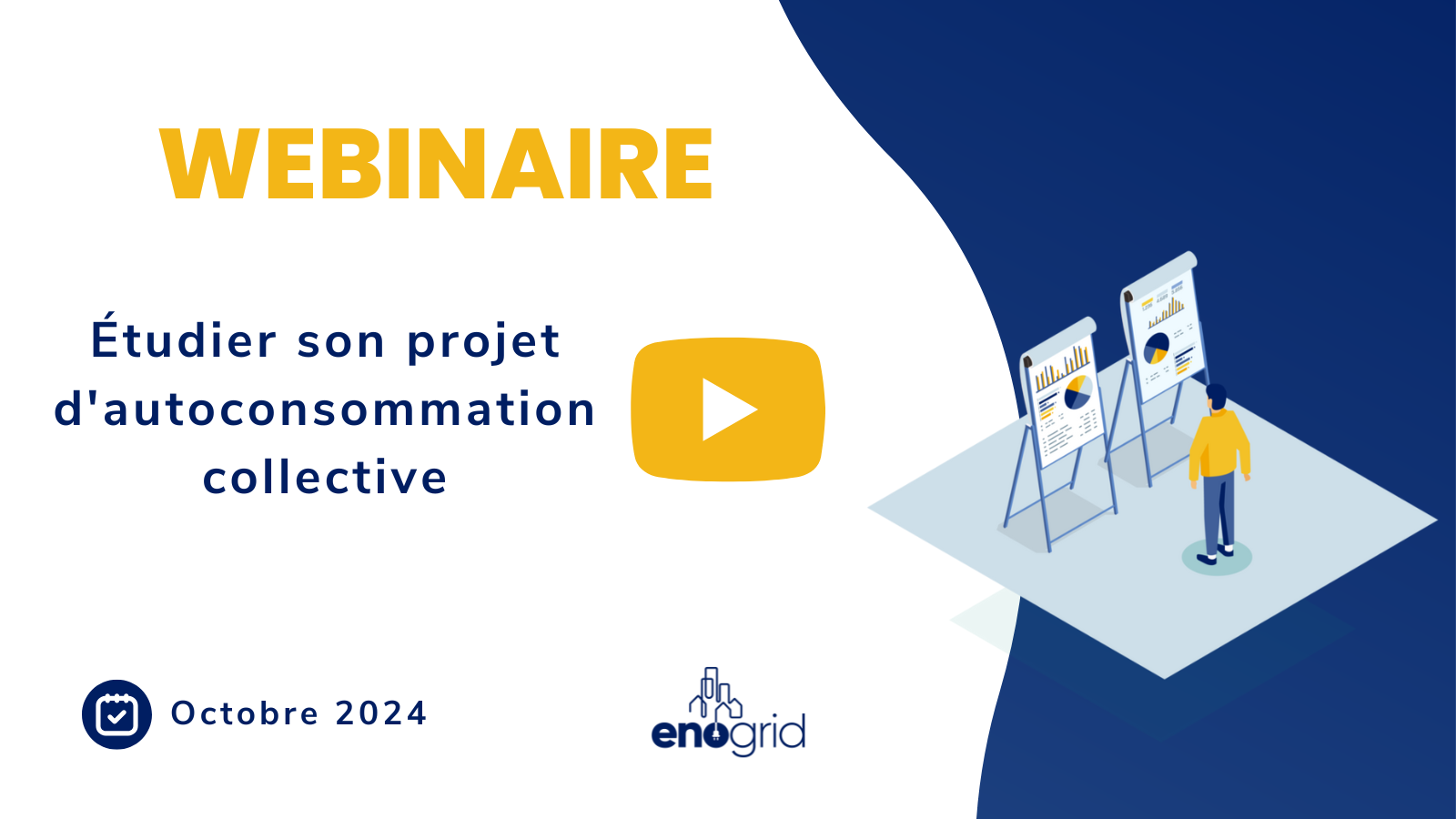 WEBINAIRE

Étudier son projet d'autoconsommation collective

Octobre 2024

enogrid